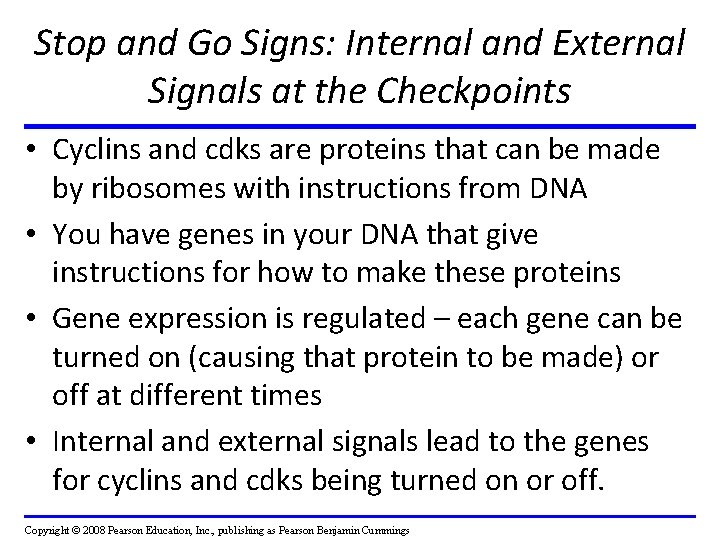 Stop and Go Signs: Internal and External Signals at the Checkpoints

• Cyclins and cdks are proteins that can be made by ribosomes with instructions from DNA

• You have genes in your DNA that give instructions for how to make these proteins

• Gene expression is regulated – each gene can be turned on (causing that protein to be made) or off at different times

• Internal and external signals lead to the genes for cyclins and cdks being turned on or off.

Copyright © 2008 Pearson Education, Inc., publishing as Pearson Benjamin Cummings